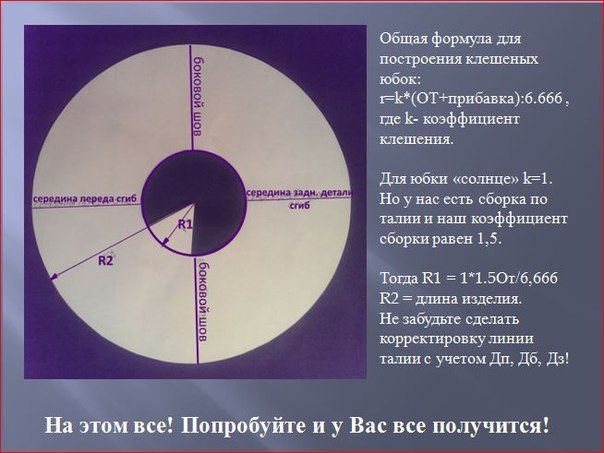 боковой шов

середина переда сгиб

середина задн. детали сгиб

R1

R2

боковой шов

Общая формула для построения клешеных юбок:
r=k*(ОТ+прибавка):6.666 , где k- коэффициент клешения.

Для юбки «солнце» k=1.
Но у нас есть сборка по талии и наш коэффициент сборки равен 1,5.

Тогда R1 = 1*1.5От/6,666
R2 = длина изделия.
Не забудьте сделать корректировку линии талии с учетом Дп, Дб, Дз!

На этом все! Попробуйте и у Вас все получится!